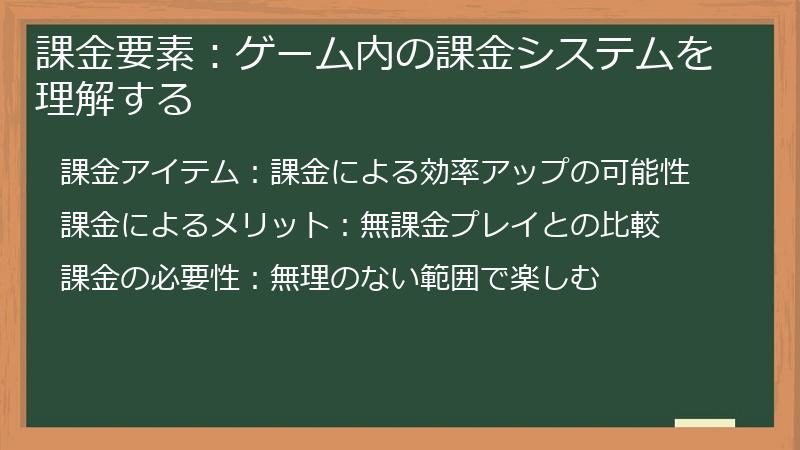 課金要素：ゲーム内の課金システムを理解する

課金アイテム：課金による効率アップの可能性

課金によるメリット：無課金プレイとの比較

課金の必要性：無理のない範囲で楽しむ